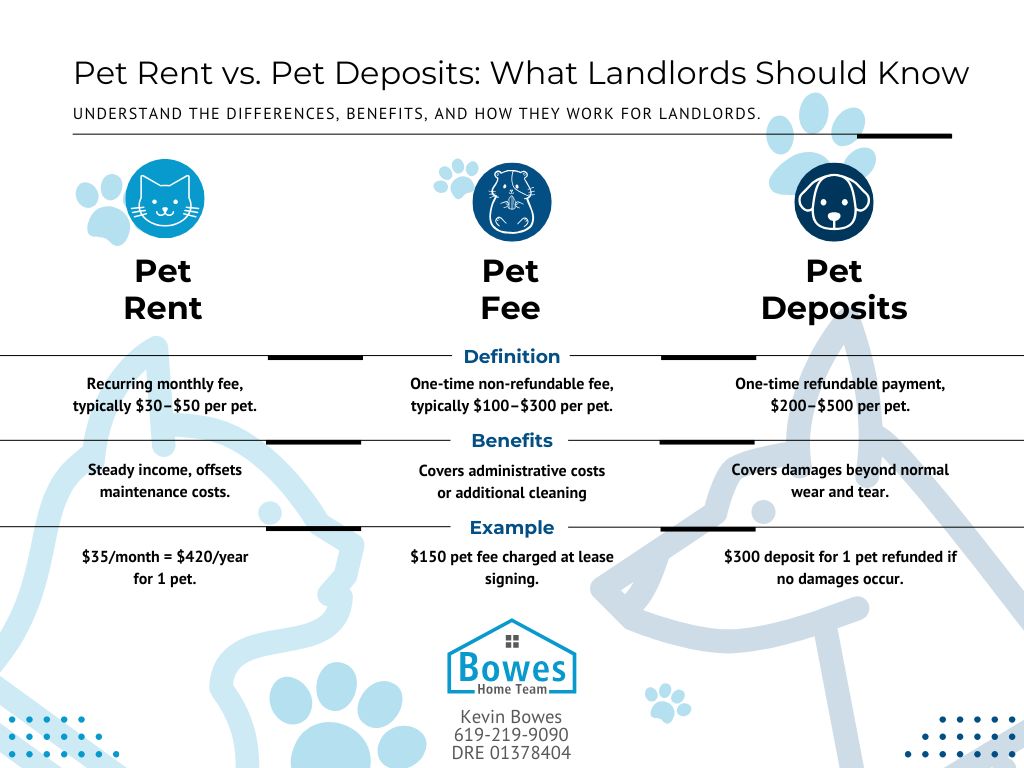 Pet Rent vs. Pet Deposits: What Landlords Should Know

UNDERSTAND THE DIFFERENCES, BENEFITS, AND HOW THEY WORK FOR LANDLORDS.

Pet Rent

Pet Fee

Pet Deposits

Definition

Recurring monthly fee, typically \$30–\$50 per pet.

One-time non-refundable fee, typically \$100–\$300 per pet.

One-time refundable payment, \$200–\$500 per pet.

Benefits

Steady income, offsets maintenance costs.

Covers administrative costs or additional cleaning

Covers damages beyond normal wear and tear.

Example

\$35/month = \$420/year for 1 pet.

\$150 pet fee charged at lease signing.

\$300 deposit for 1 pet refunded if no damages occur.

Bowes
Home Team

Kevin Bowes
619-219-9090
DRE 01378404